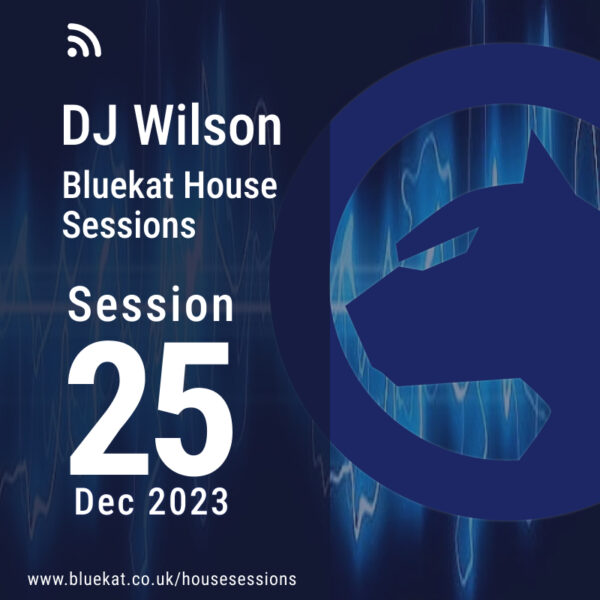 DJ Wilson

Bluekat House Sessions

Session

25

Dec 2023

www.bluekat.co.uk/housesessions